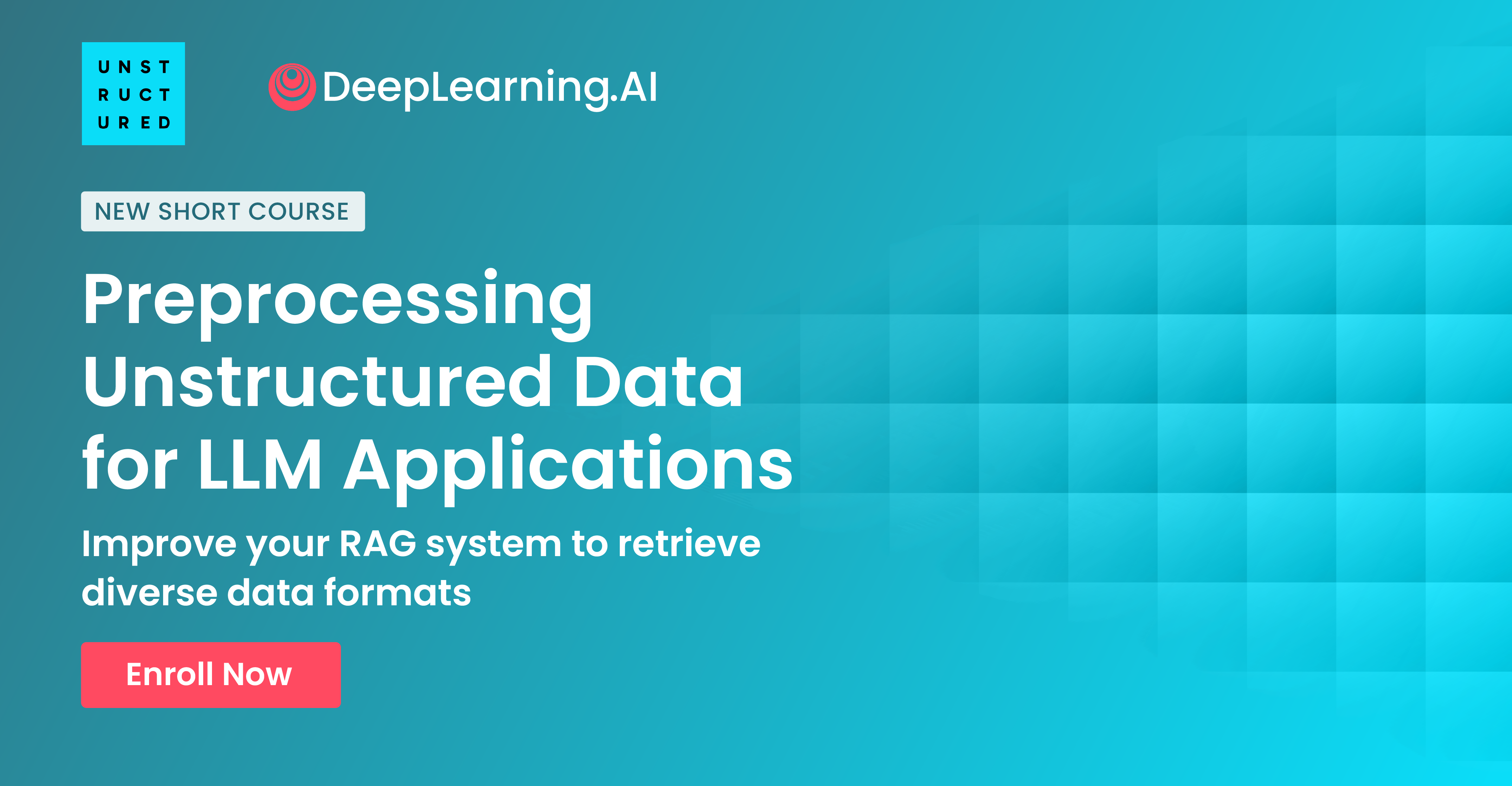 UNST
RUCT
URED

DeepLearning.AI

NEW SHORT COURSE

Preprocessing Unstructured Data for LLM Applications

Improve your RAG system to retrieve diverse data formats

Enroll Now